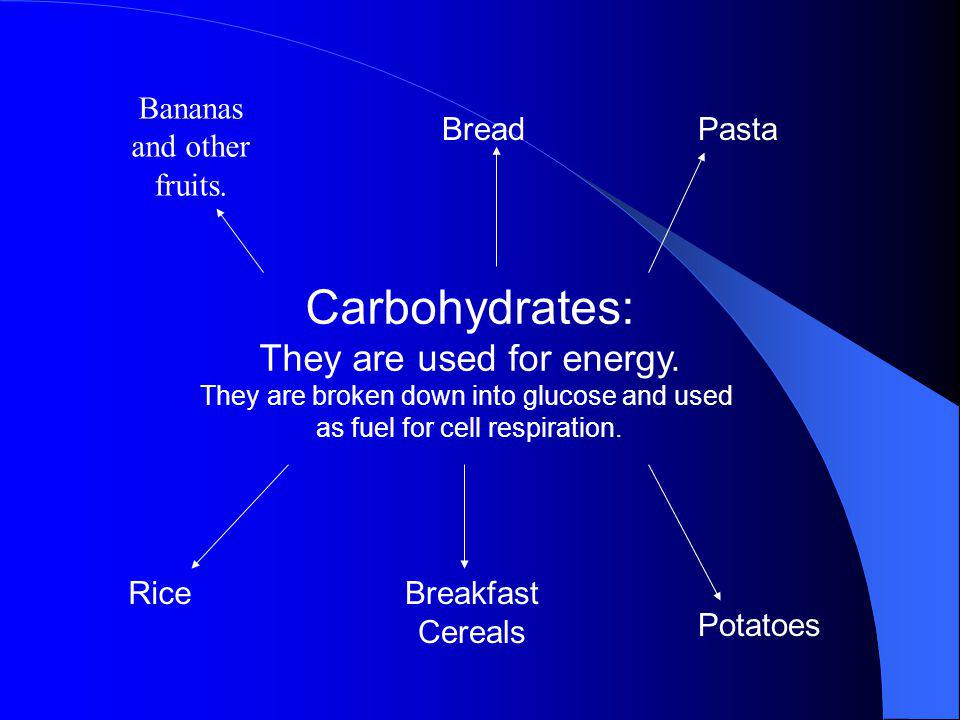 Bananas and other fruits.

Bread

Pasta

Carbohydrates:
They are used for energy.
They are broken down into glucose and used as fuel for cell respiration.

Rice

Breakfast Cereals

Potatoes